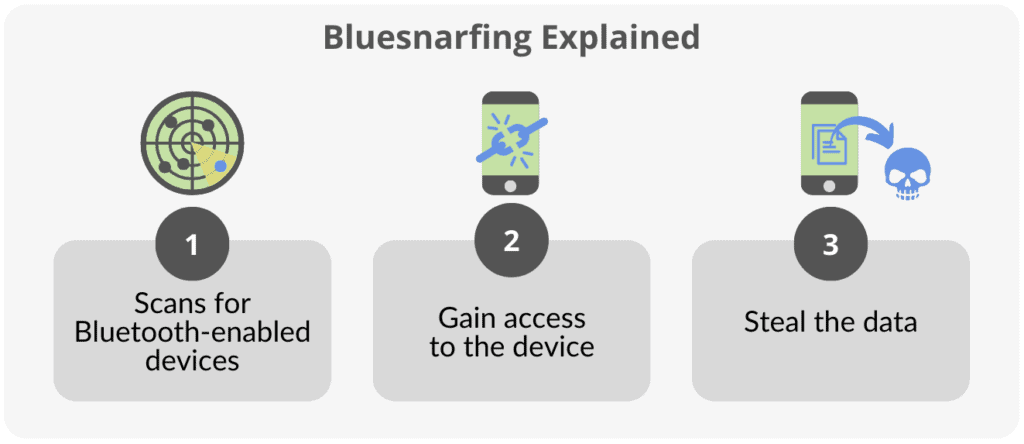 Bluesnarfing Explained

1

Scans for Bluetooth-enabled devices

2

Gain access to the device

3

Steal the data